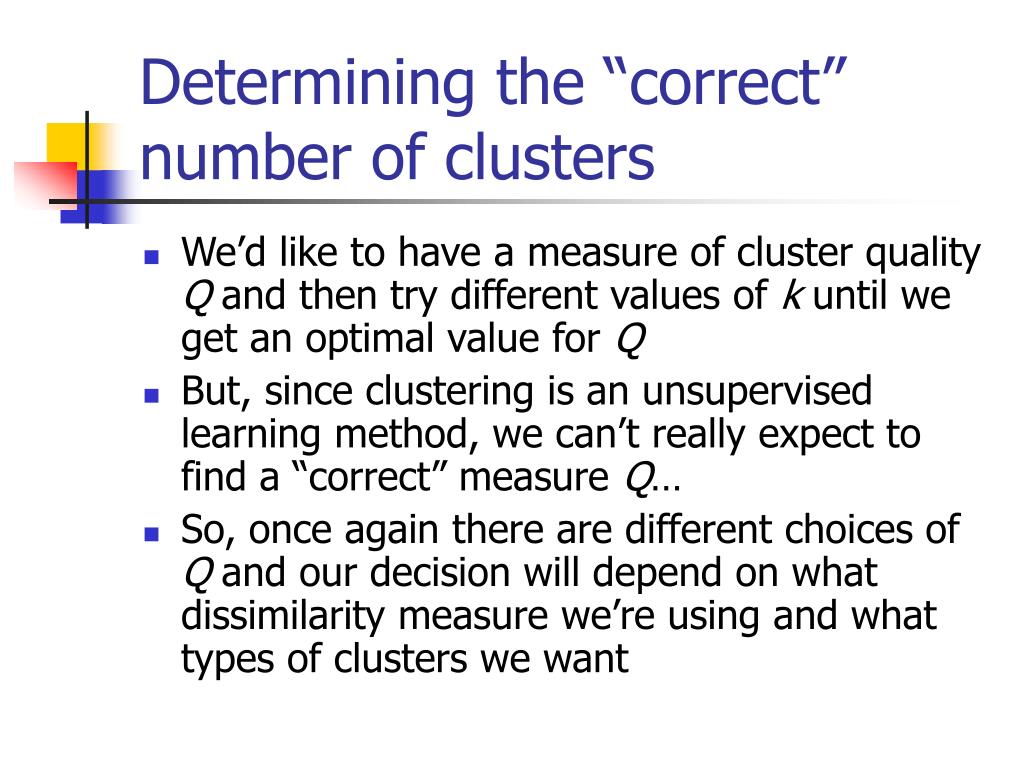 Determining the “correct” number of clusters

- We’d like to have a measure of cluster quality $Q$ and then try different values of $k$ until we get an optimal value for $Q$
- But, since clustering is an unsupervised learning method, we can’t really expect to find a “correct” measure $Q$…
- So, once again there are different choices of $Q$ and our decision will depend on what dissimilarity measure we’re using and what types of clusters we want